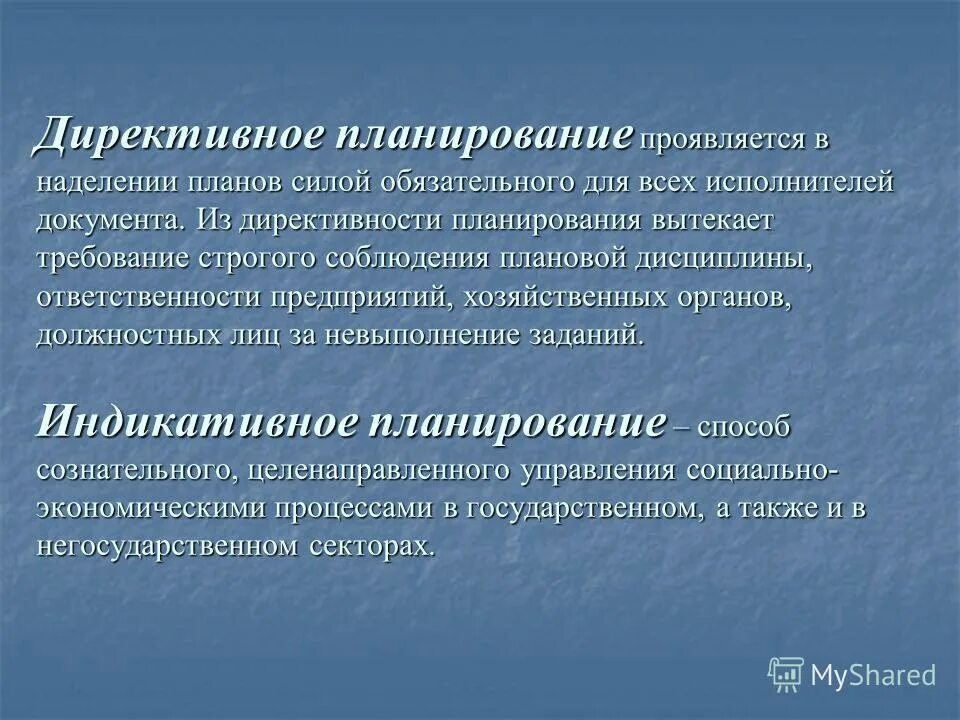 Директивное планирование проявляется в наделении планов силой обязательного для всех исполнителей документа. Из директивности планирования вытекает требование строгого соблюдения плановой дисциплины, ответственности предприятий, хозяйственных органов, должностных лиц за невыполнение заданий.

Индикативное планирование – способ сознательного, целенаправленного управления социально-экономическими процессами в государственном, а также и в негосударственном секторах.

MyShared